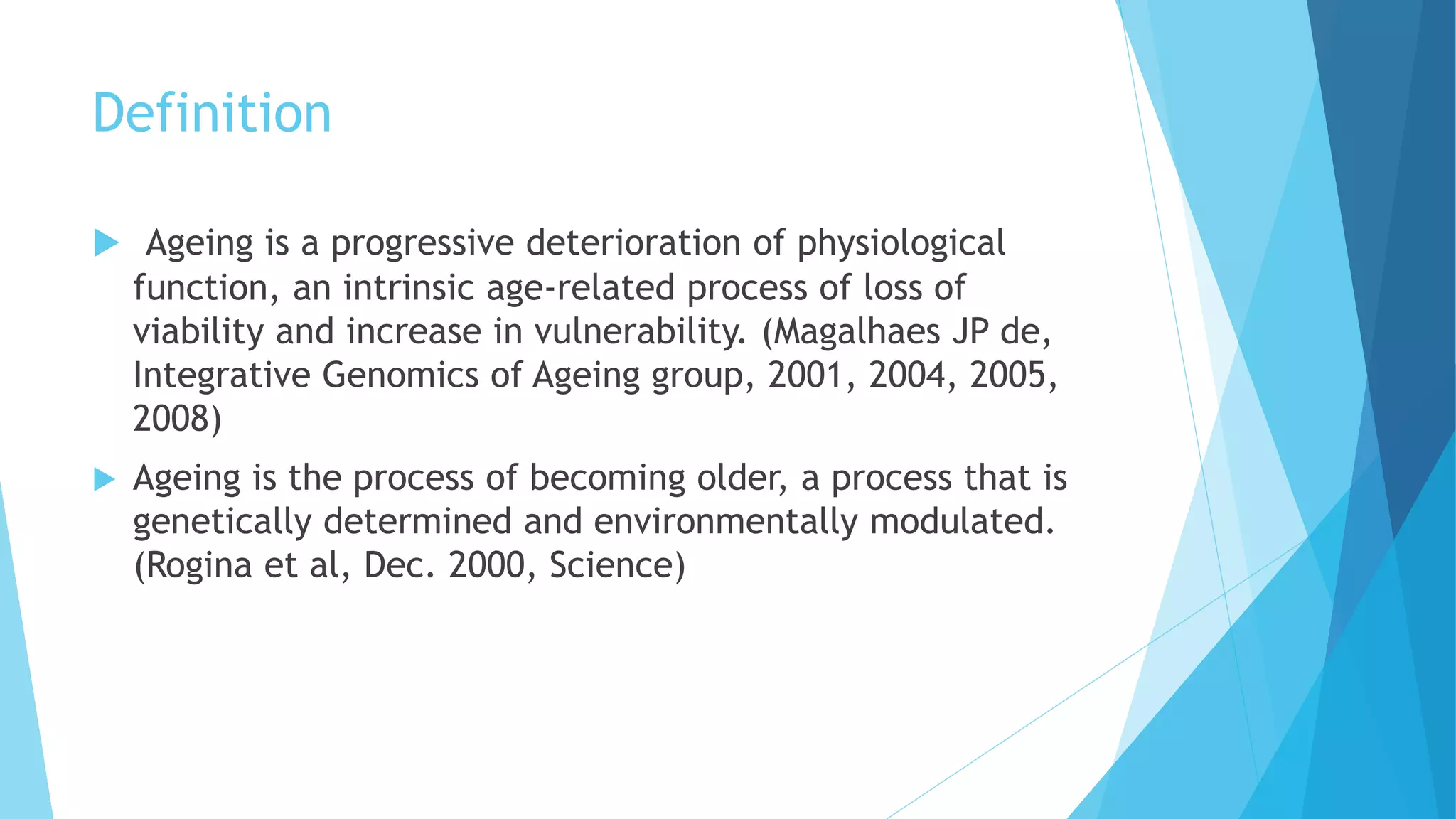 Definition

Ageing is a progressive deterioration of physiological function, an intrinsic age-related process of loss of viability and increase in vulnerability. (Magalhaes JP de, Integrative Genomics of Ageing group, 2001, 2004, 2005, 2008)

Ageing is the process of becoming older, a process that is genetically determined and environmentally modulated. (Rogina et al, Dec. 2000, Science)